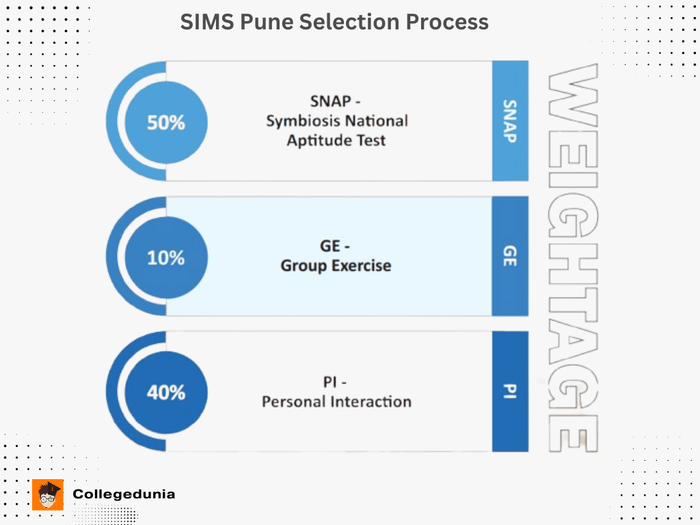 SIMS Pune Selection Process

50%

SNAP - Symbiosis National Aptitude Test

SNAP

10%

GE - Group Exercise

GE

40%

PI - Personal Interaction

PI

WEIGHTAGE

Collegedunia